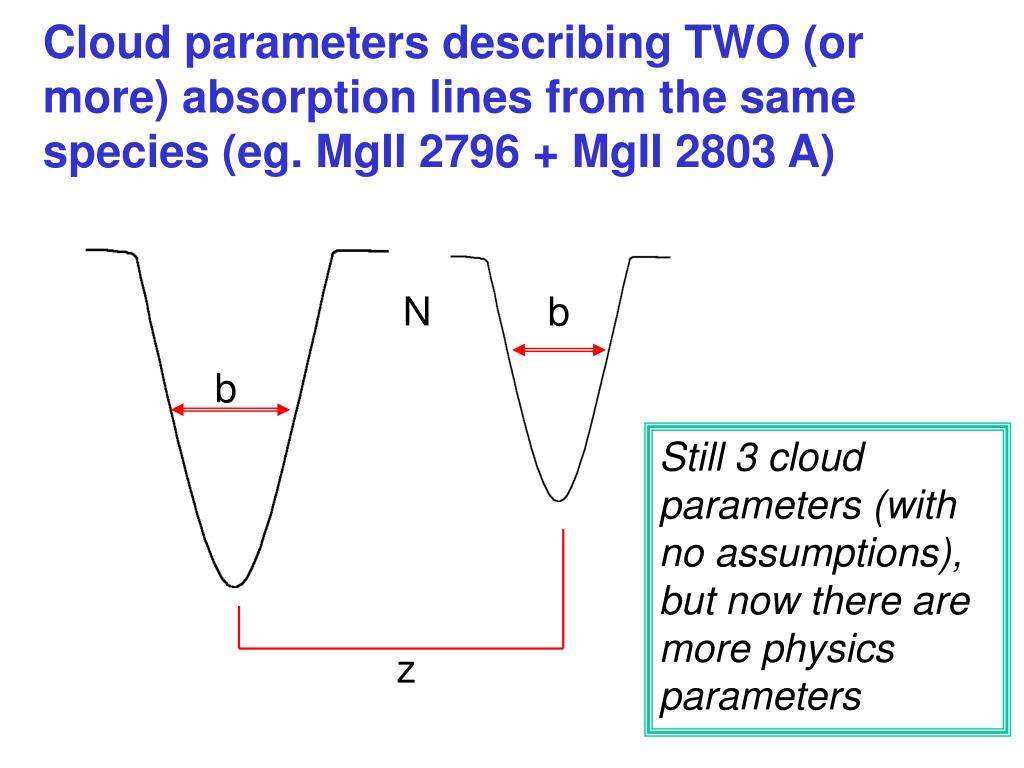 Cloud parameters describing TWO (or more) absorption lines from the same species (eg. MgII 2796 + MgII 2803 A)

N

b

b

z

Still 3 cloud parameters (with no assumptions), but now there are more physics parameters